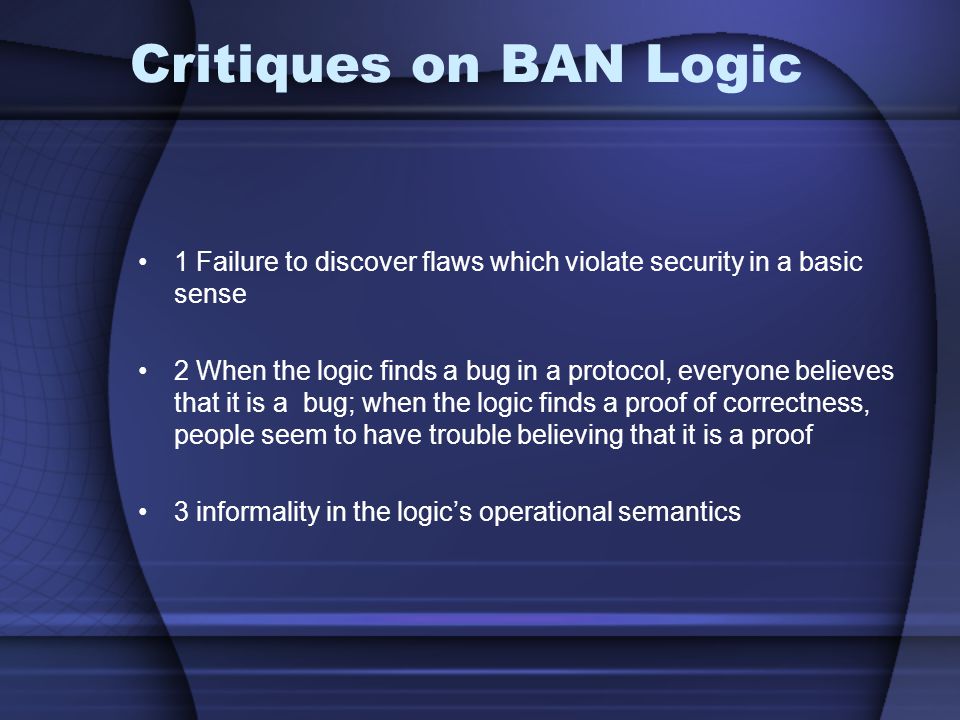 Critiques on BAN Logic

• 1 Failure to discover flaws which violate security in a basic sense

• 2 When the logic finds a bug in a protocol, everyone believes that it is a bug; when the logic finds a proof of correctness, people seem to have trouble believing that it is a proof

• 3 informality in the logic's operational semantics